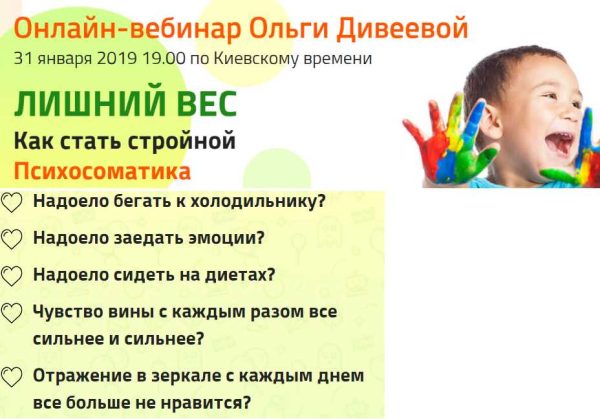 Онлайн-вебинар Ольги Дивеевой
31 января 2019 19.00 по Киевскому времени

ЛИШНИЙ ВЕС
Как стать стройной
Психосоматика

♡ Надоело бегать к холодильнику?
♡ Надоело заедать эмоции?
♡ Надоело сидеть на диетах?
♡ Чувство вины с каждым разом все сильнее и сильнее?
♡ Отражение в зеркале с каждым днем все больше не нравится?